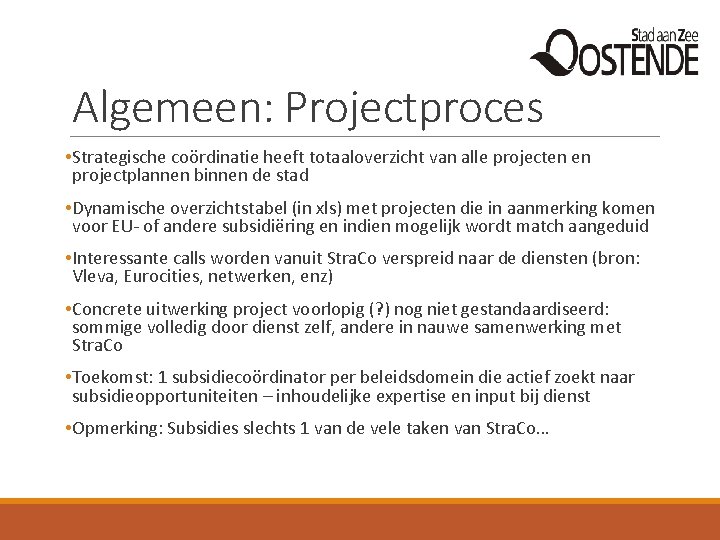 Stad aan Zee
OOSTENDE

Algemeen: Projectproces

•Strategische coördinatie heeft totaaloverzicht van alle projecten en projectplannen binnen de stad

•Dynamische overzichtstabel (in xls) met projecten die in aanmerking komen voor EU- of andere subsidiëring en indien mogelijk wordt match aangeduid

•Interessante calls worden vanuit StraCo verspreid naar de diensten (bron: Vleva, Eurocities, netwerken, enz)

•Concrete uitwerking project voorlopig (?) nog niet gestandaardiseerd: sommige volledig door dienst zelf, andere in nauwe samenwerking met StraCo

•Toekomst: 1 subsidiecoördinator per beleidsdomein die actief zoekt naar subsidieopportuniteiten – inhoudelijke expertise en input bij dienst

•Opmerking: Subsidies slechts 1 van de vele taken van StraCo…